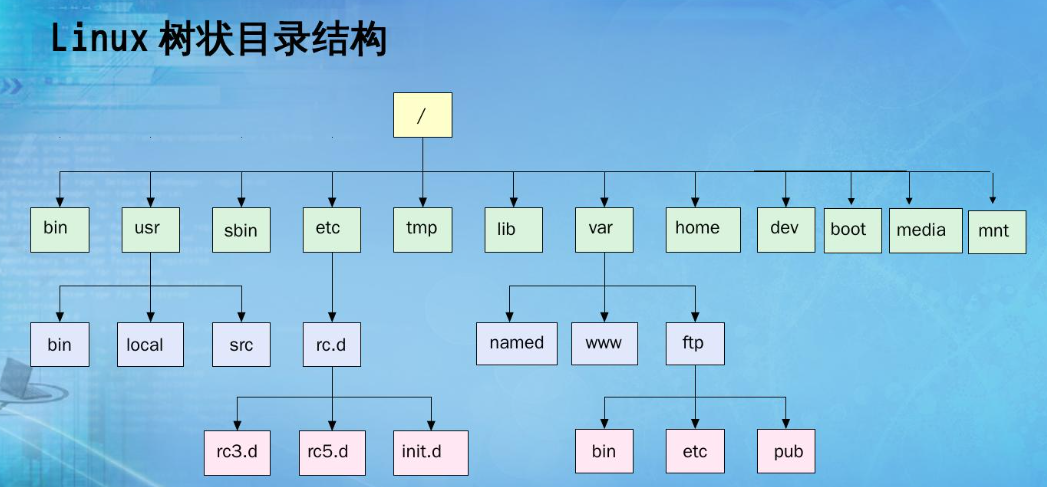 Linux 树状目录结构

/

bin usr sbin etc tmp lib var home dev boot media mnt

bin local src rc.d named www ftp

rc3.d rc5.d init.d bin etc pub